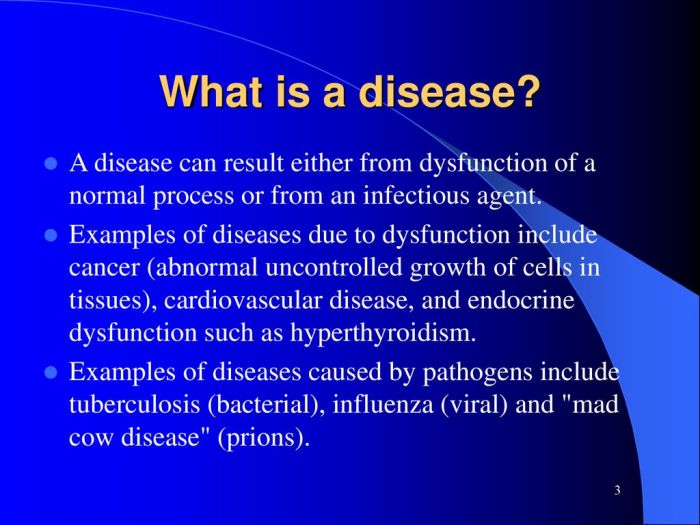 What is a disease?

- A disease can result either from dysfunction of a normal process or from an infectious agent.
- Examples of diseases due to dysfunction include cancer (abnormal uncontrolled growth of cells in tissues), cardiovascular disease, and endocrine dysfunction such as hyperthyroidism.
- Examples of diseases caused by pathogens include tuberculosis (bacterial), influenza (viral) and "mad cow disease" (prions).

3